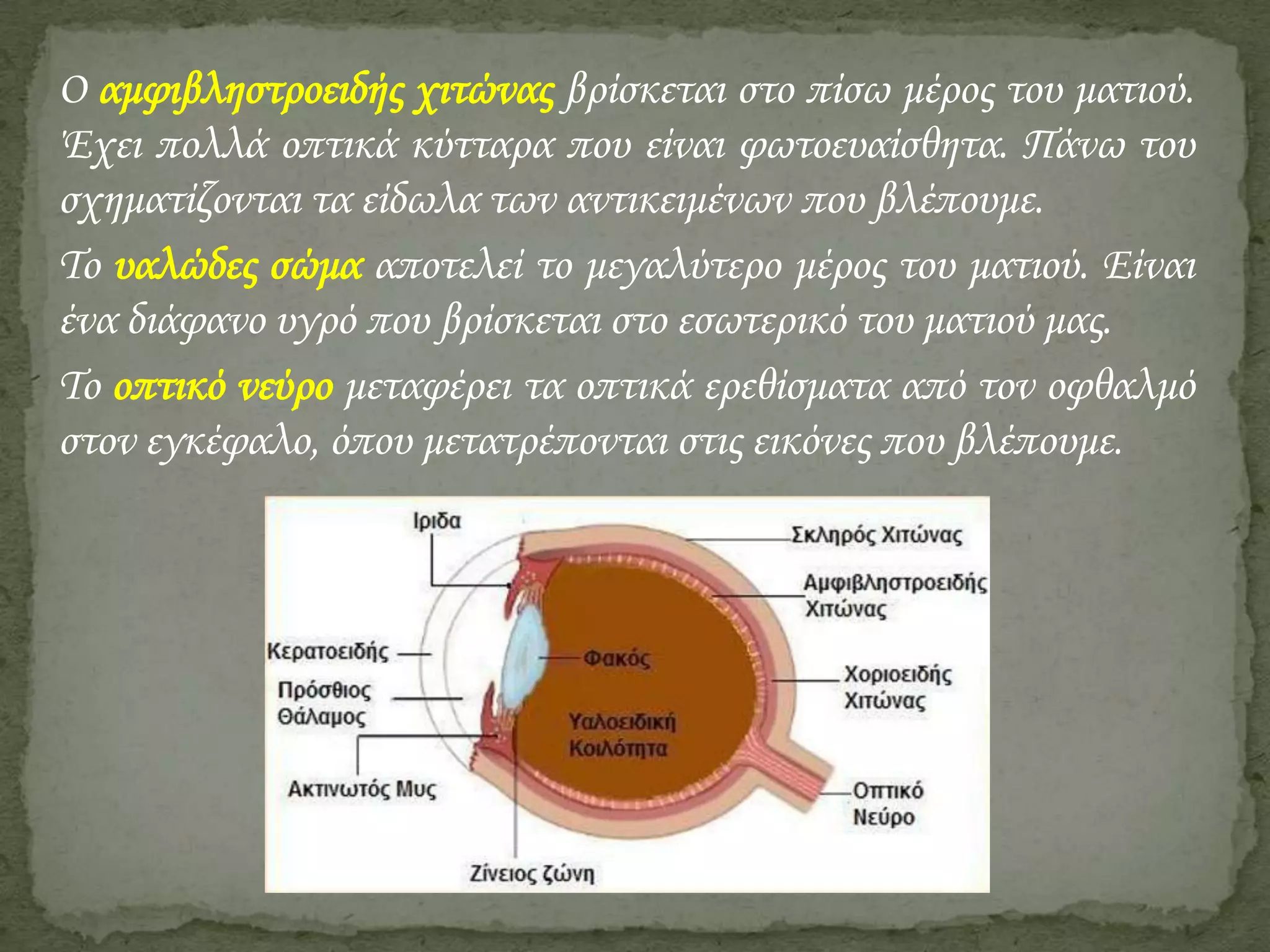 Ο αμφιβληστροειδής χιτώνας βρίσκεται στο πίσω μέρος του ματιού. Έχει πολλά οπτικά κύτταρα που είναι φωτοευαίσθητα. Πάνω του σχηματίζονται τα είδωλα των αντικειμένων που βλέπουμε.

Το υαλώδες σώμα αποτελεί το μεγαλύτερο μέρος του ματιού. Είναι ένα διάφανο υγρό που βρίσκεται στο εσωτερικό του ματιού μας.

Το οπτικό νεύρο μεταφέρει τα οπτικά ερεθίσματα από τον οφθαλμό στον εγκέφαλο, όπου μετατρέπονται στις εικόνες που βλέπουμε.

Ιριδα

Σκληρός Χιτώνας

Αμφιβληστροειδής Χιτώνας

Κερατοειδής

Φακός

Χοριοειδής Χιτώνας

Πρόσθιος Θάλαμος

Υαλοειδική Κοιλότητα

Ακτινωτός Μυς

Οπτικό Νεύρο

Ζίνειος ζώνη